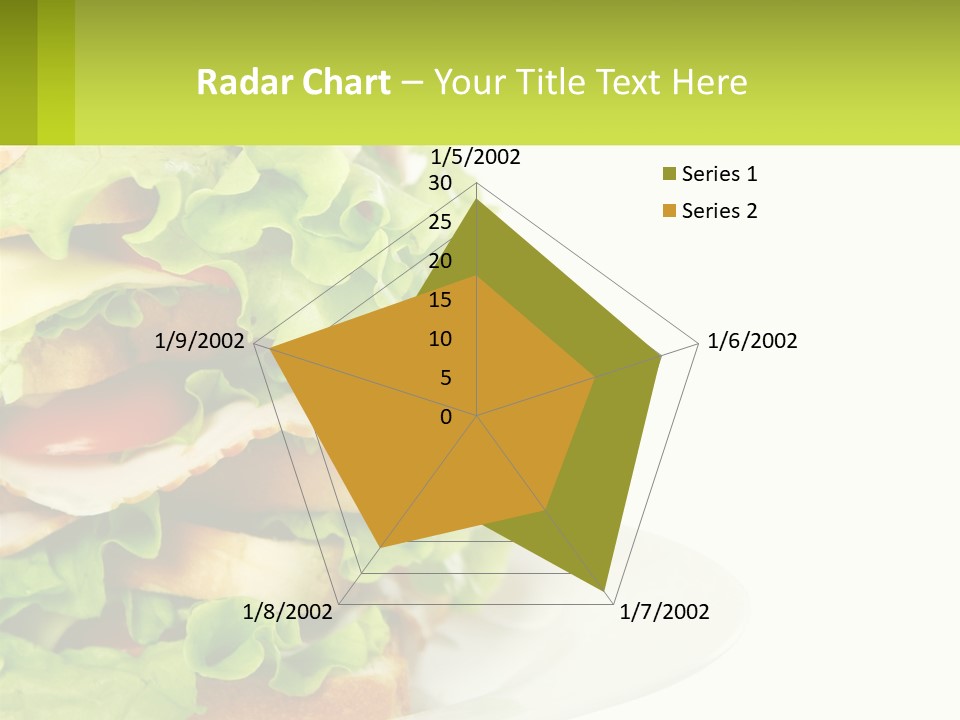 Radar Chart – Your Title Text Here

1/5/2002
30
25
20
15
10
5
0
1/6/2002
1/7/2002
1/8/2002
1/9/2002

Series 1
Series 2